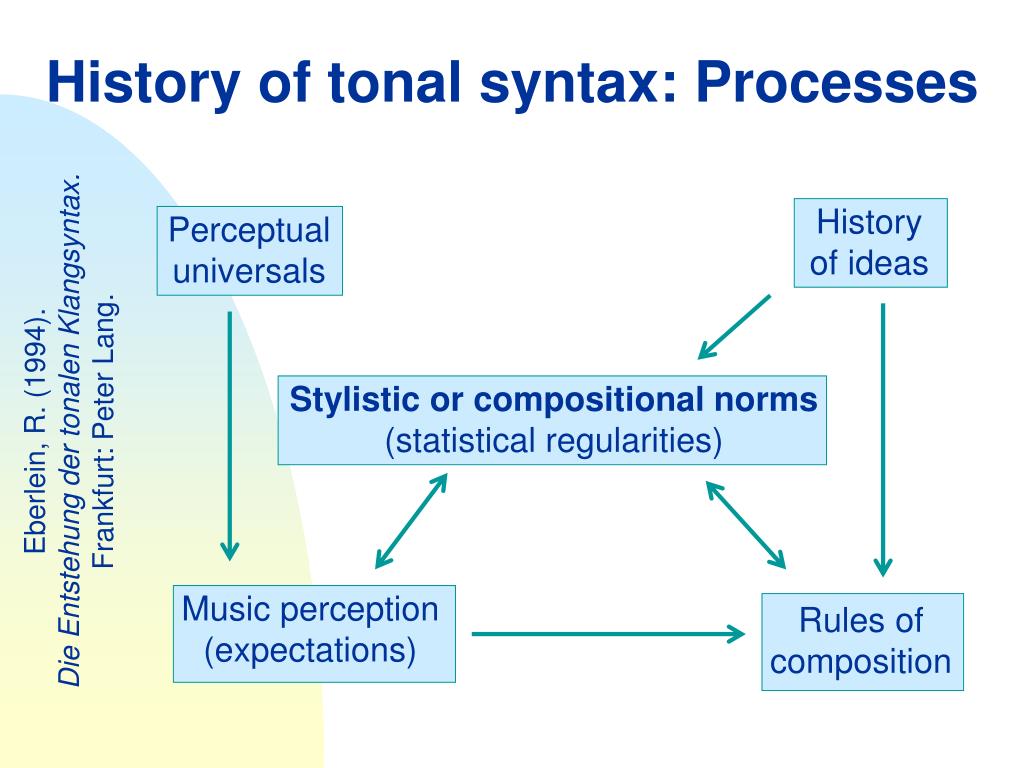 History of tonal syntax: Processes

Eberlein, R. (1994).
Die Entstehung der tonalen Klangsyntax.
Frankfurt: Peter Lang.

Perceptual universals

History of ideas

Stylistic or compositional norms
(statistical regularities)

Music perception
(expectations)

Rules of composition